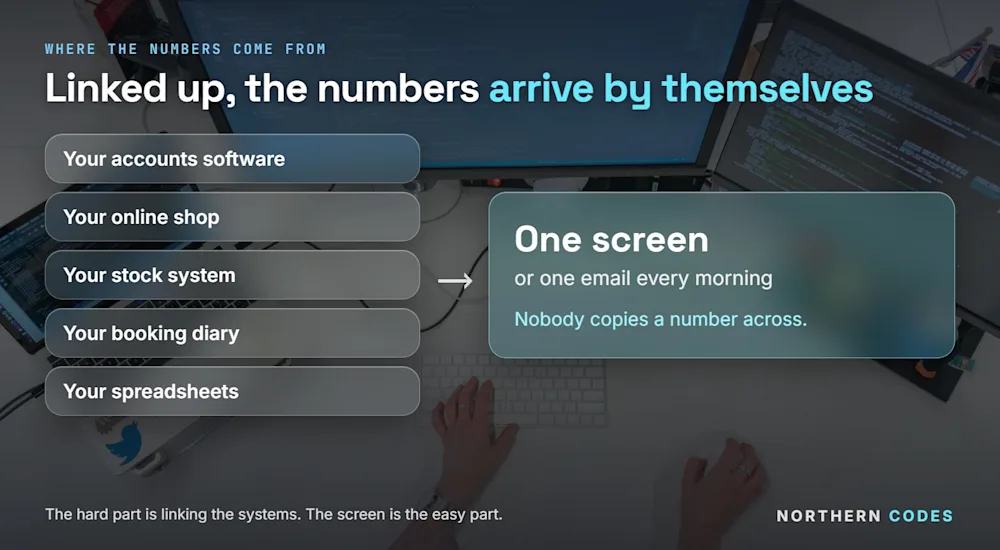 WHERE THE NUMBERS COME FROM

Linked up, the numbers arrive by themselves

Your accounts software

Your online shop

Your stock system

Your booking diary

Your spreadsheets

→

One screen
or one email every morning

Nobody copies a number across.

The hard part is linking the systems. The screen is the easy part.

NORTHERN CODES